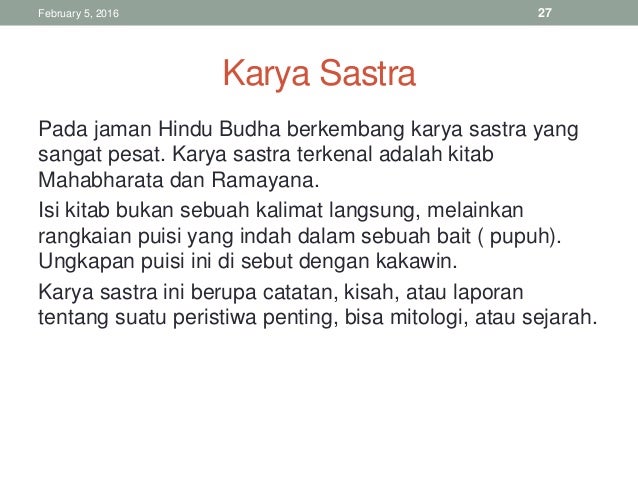 February 5, 2016 27

Karya Sastra

Pada jaman Hindu Budha berkembang karya sastra yang sangat pesat. Karya sastra terkenal adalah kitab Mahabharata dan Ramayana.

Isi kitab bukan sebuah kalimat langsung, melainkan rangkaian puisi yang indah dalam sebuah bait ( pupuh). Ungkapan puisi ini di sebut dengan kakawin.

Karya sastra ini berupa catatan, kisah, atau laporan tentang suatu peristiwa penting, bisa mitologi, atau sejarah.